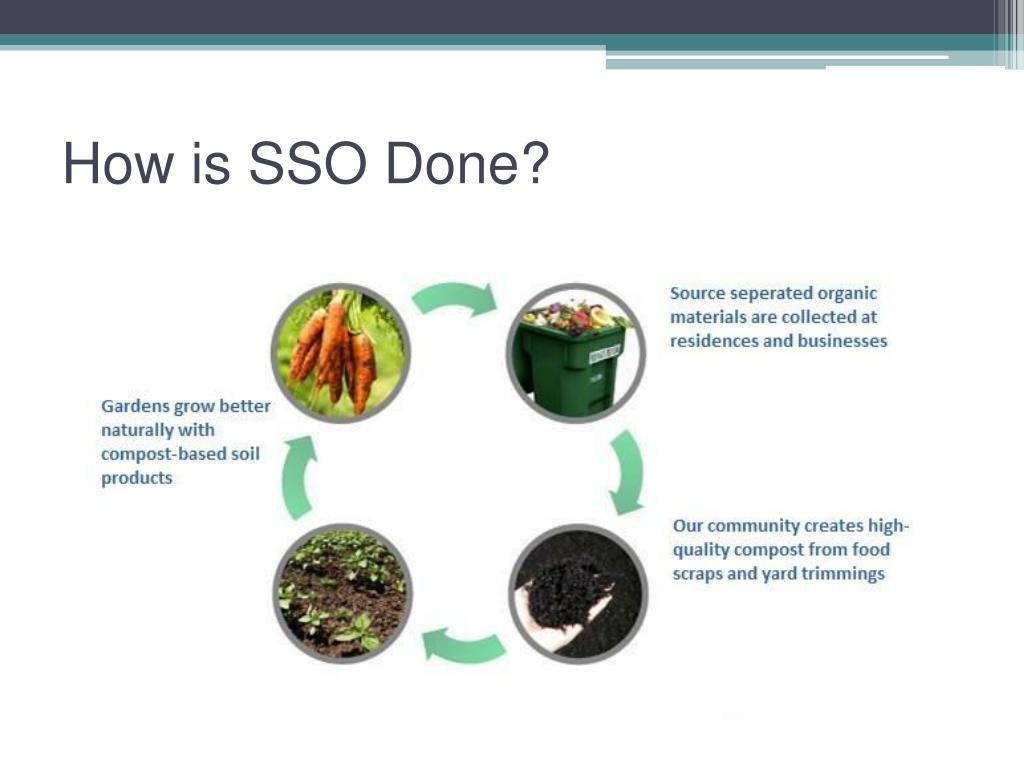 How is SSO Done?

Source seperated organic materials are collected at residences and businesses

Our community creates high-quality compost from food scraps and yard trimmings

Gardens grow better naturally with compost-based soil products